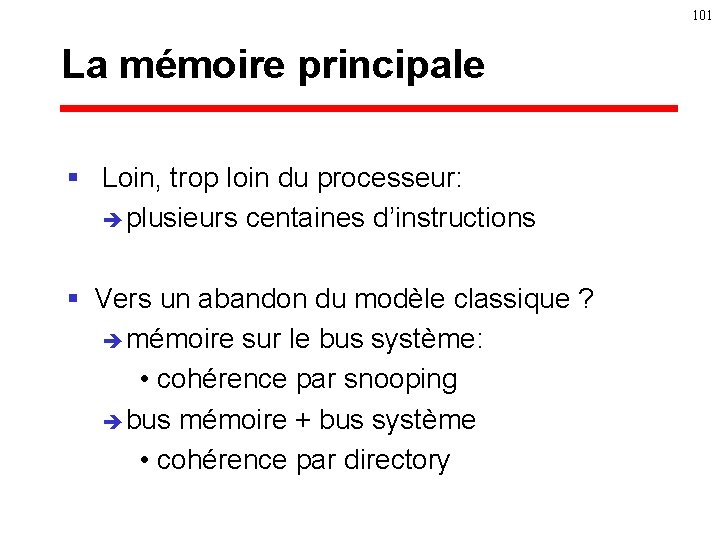 101

La mémoire principale

▪ Loin, trop loin du processeur:
➔ plusieurs centaines d'instructions

▪ Vers un abandon du modèle classique ?
➔ mémoire sur le bus système:
• cohérence par snooping
➔ bus mémoire + bus système
• cohérence par directory